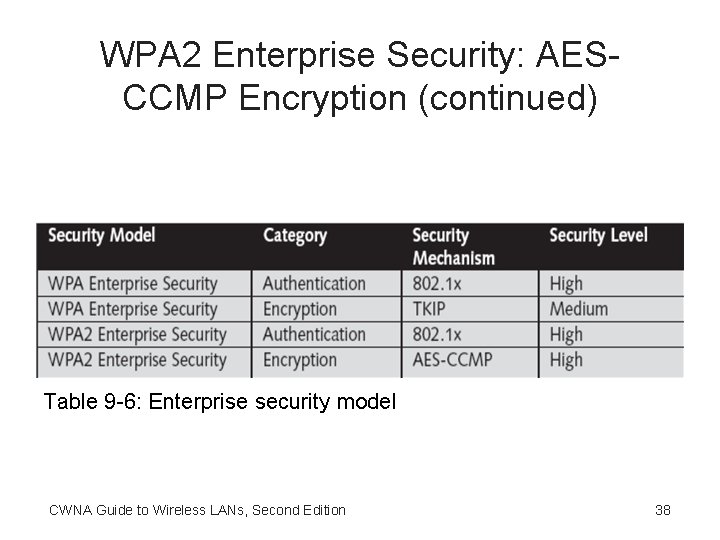 WPA2 Enterprise Security: AES-CCMP Encryption (continued)

| Security Model | Category | Security Mechanism | Security Level |
|---|---|---|---|
| WPA Enterprise Security | Authentication | 802.1x | High |
| WPA Enterprise Security | Encryption | TKIP | Medium |
| WPA2 Enterprise Security | Authentication | 802.1x | High |
| WPA2 Enterprise Security | Encryption | AES-CCMP | High |

Table 9-6: Enterprise security model

CWNA Guide to Wireless LANs, Second Edition

38